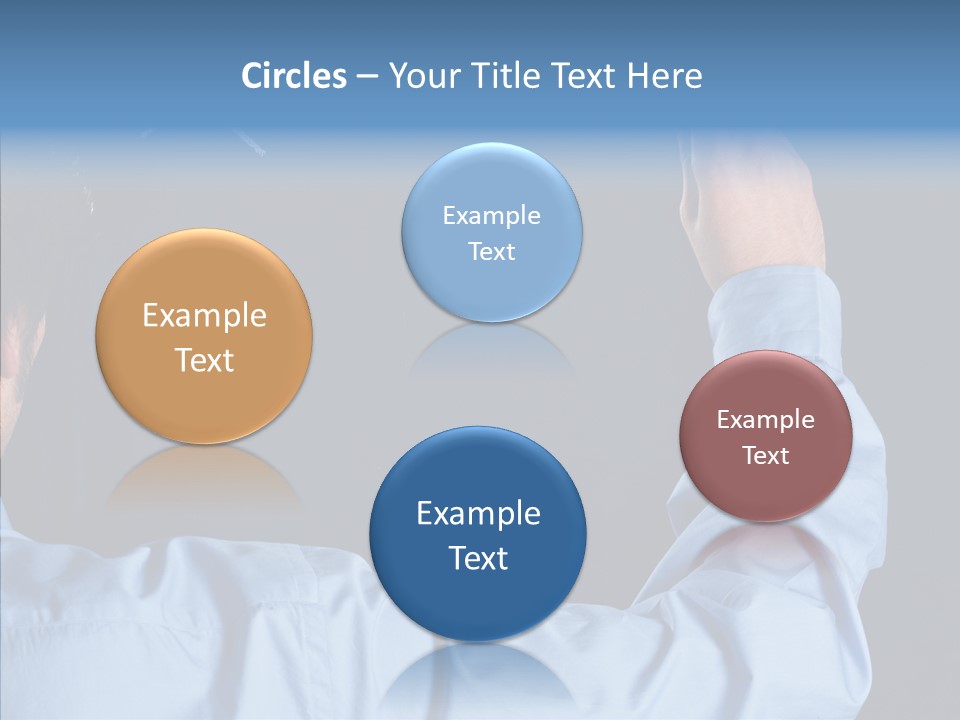 Circles – Your Title Text Here

Example Text

Example Text

Example Text

Example Text